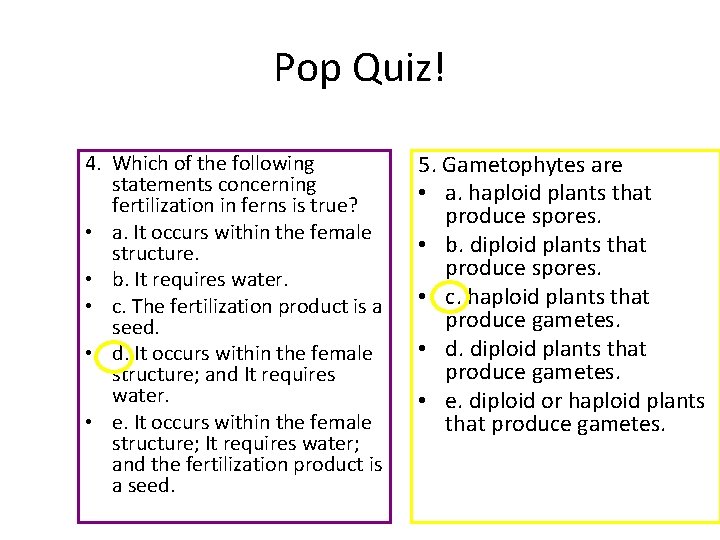 Pop Quiz!

4. Which of the following statements concerning fertilization in ferns is true?
• a. It occurs within the female structure.
• b. It requires water.
• c. The fertilization product is a seed.
• d. It occurs within the female structure; and It requires water.
• e. It occurs within the female structure; It requires water; and the fertilization product is a seed.

5. Gametophytes are
• a. haploid plants that produce spores.
• b. diploid plants that produce spores.
• c. haploid plants that produce gametes.
• d. diploid plants that produce gametes.
• e. diploid or haploid plants that produce gametes.